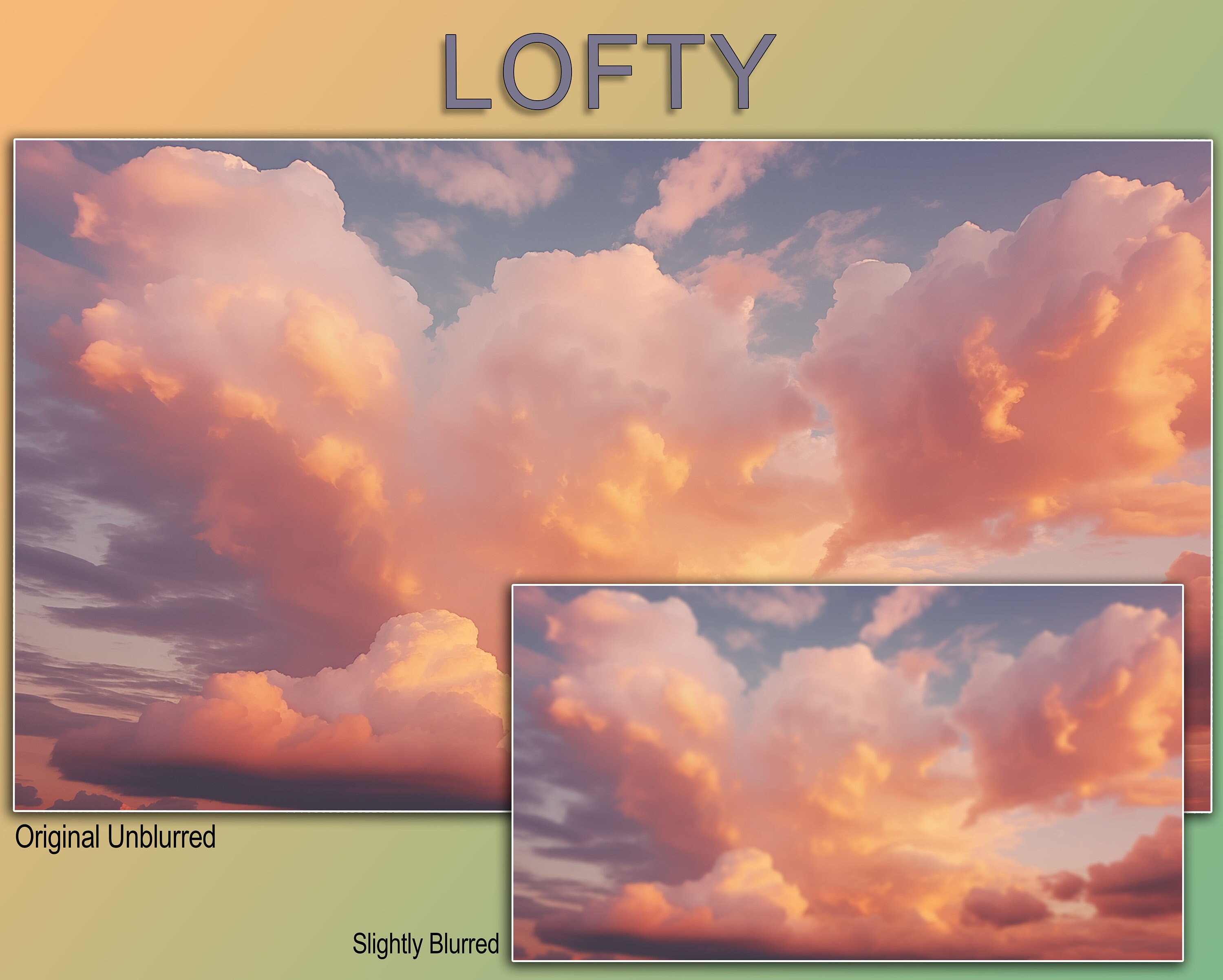 LOFTY

Original Unblurred

Slightly Blurred